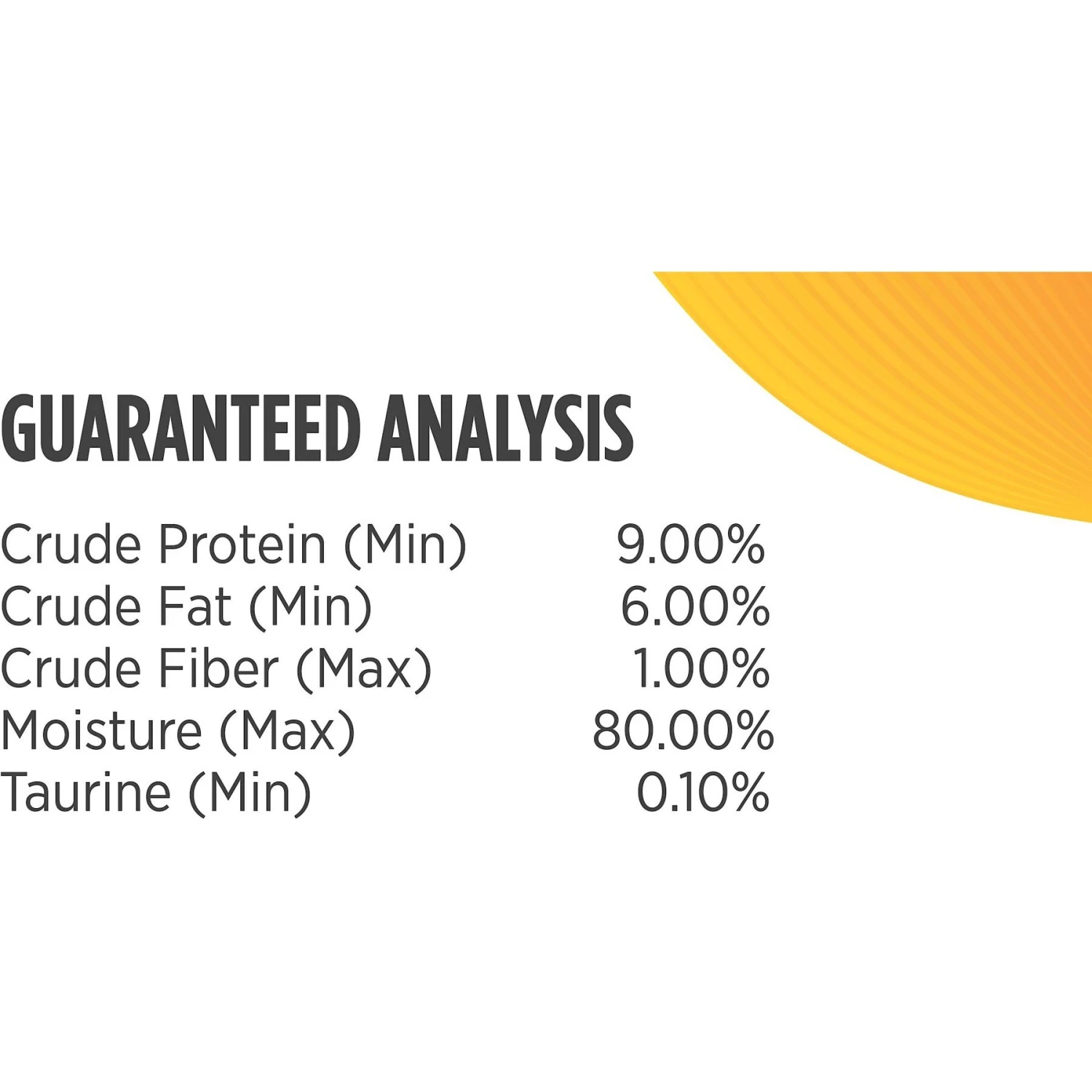 GUARANTEED ANALYSIS

| | |
|---|---|
| Crude Protein (Min) | 9.00% |
| Crude Fat (Min) | 6.00% |
| Crude Fiber (Max) | 1.00% |
| Moisture (Max) | 80.00% |
| Taurine (Min) | 0.10% |